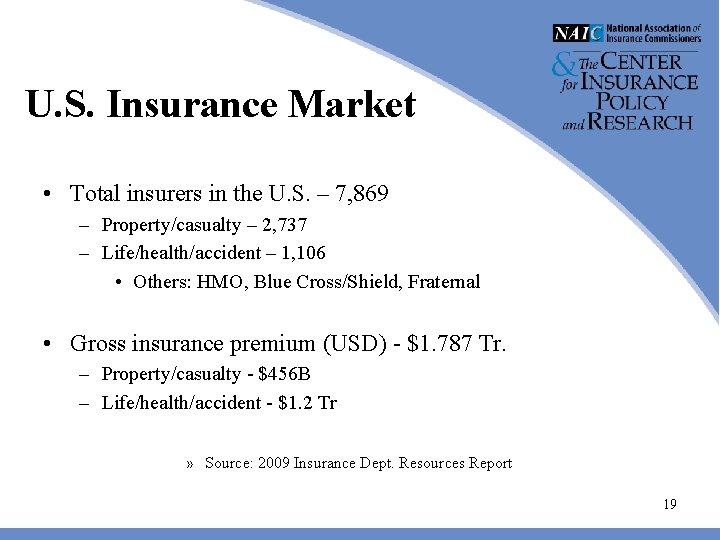 NAIC National Association of Insurance Commissioners

& The CENTER for INSURANCE POLICY and RESEARCH

U.S. Insurance Market

• Total insurers in the U.S. – 7,869
– Property/casualty – 2,737
– Life/health/accident – 1,106
• Others: HMO, Blue Cross/Shield, Fraternal

• Gross insurance premium (USD) - \$1.787 Tr.
– Property/casualty - \$456B
– Life/health/accident - \$1.2 Tr

» Source: 2009 Insurance Dept. Resources Report

19